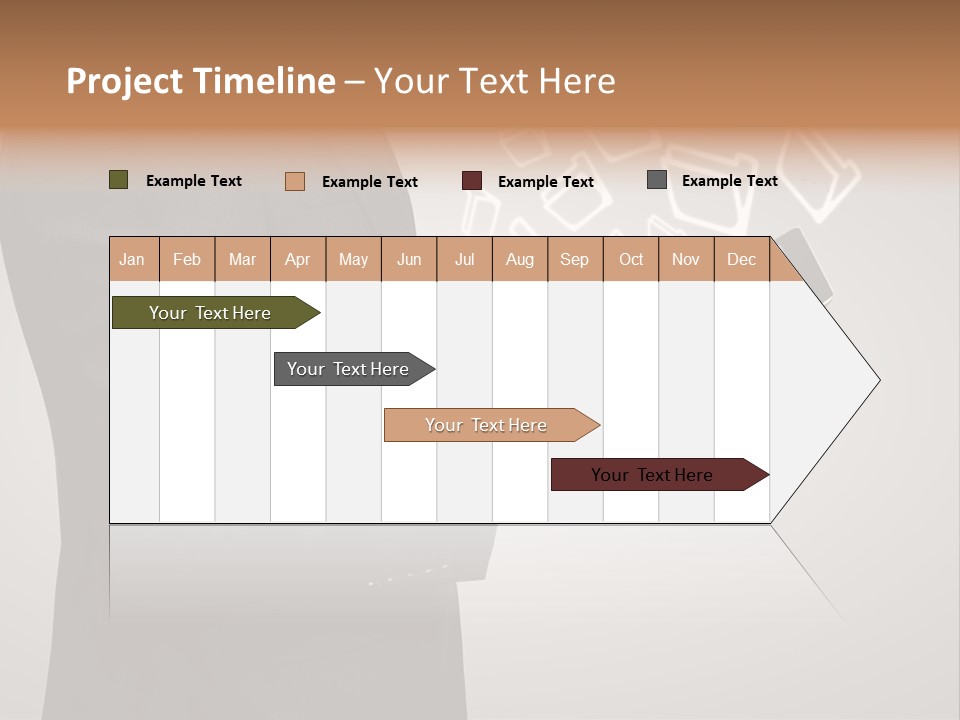 Project Timeline – Your Text Here

Example Text Example Text Example Text Example Text

| Jan | Feb | Mar | Apr | May | Jun | Jul | Aug | Sep | Oct | Nov | Dec |
|---|---|---|---|---|---|---|---|---|---|---|---|

Your Text Here

Your Text Here

Your Text Here

Your Text Here